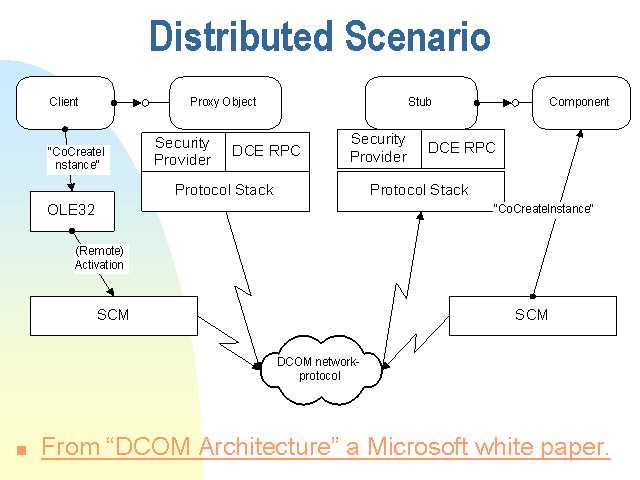 Distributed Scenario

Client

Proxy Object

Stub

Component

"CoCreateInstance"

Security Provider

DCE RPC

Protocol Stack

Security Provider

DCE RPC

Protocol Stack

"CoCreateInstance"

OLE32

(Remote) Activation

SCM

SCM

DCOM network-protocol

From "DCOM Architecture" a Microsoft white paper.